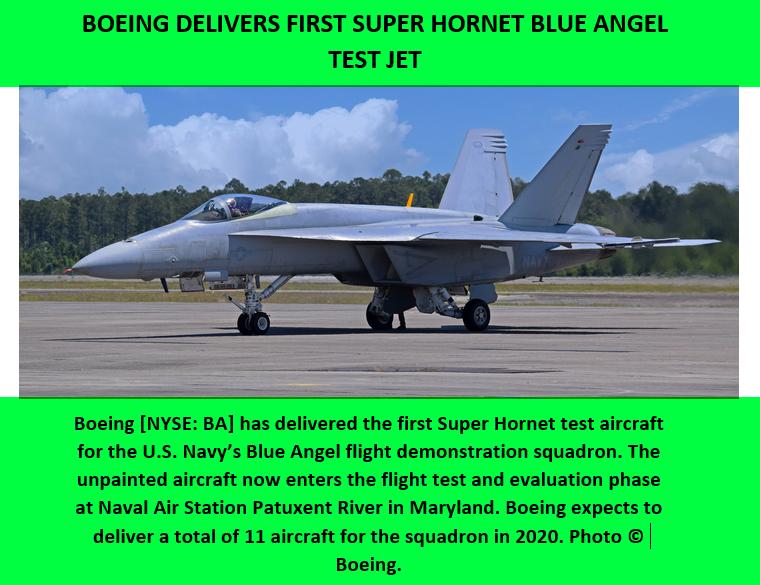 BOEING DELIVERS FIRST SUPER HORNET BLUE ANGEL TEST JET

NAVY

Boeing [NYSE: BA] has delivered the first Super Hornet test aircraft for the U.S. Navy's Blue Angel flight demonstration squadron. The unpainted aircraft now enters the flight test and evaluation phase at Naval Air Station Patuxent River in Maryland. Boeing expects to deliver a total of 11 aircraft for the squadron in 2020. Photo © Boeing.